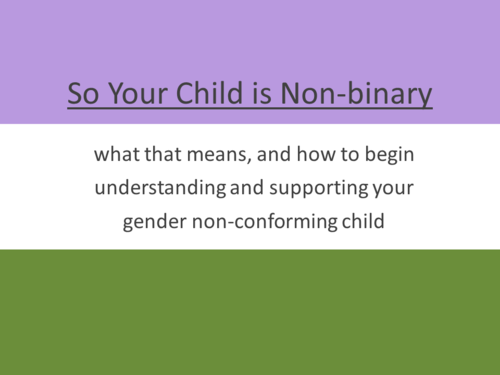 So Your Child is Non-binary

what that means, and how to begin understanding and supporting your gender non-conforming child